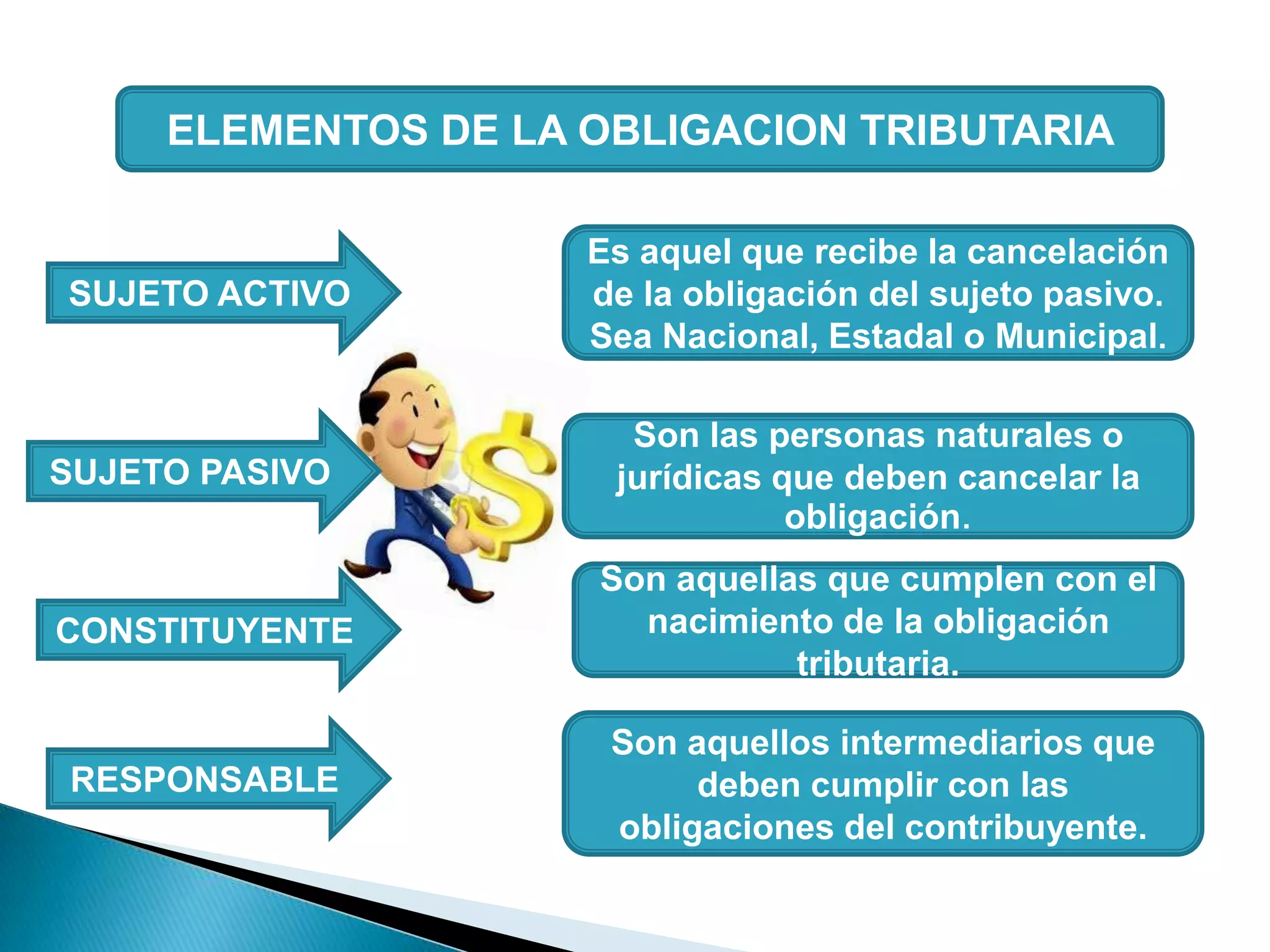 ELEMENTOS DE LA OBLIGACION TRIBUTARIA

SUJETO ACTIVO

Es aquel que recibe la cancelación de la obligación del sujeto pasivo. Sea Nacional, Estadal o Municipal.

SUJETO PASIVO

Son las personas naturales o jurídicas que deben cancelar la obligación.

CONSTITUYENTE

Son aquellas que cumplen con el nacimiento de la obligación tributaria.

RESPONSABLE

Son aquellos intermediarios que deben cumplir con las obligaciones del contribuyente.